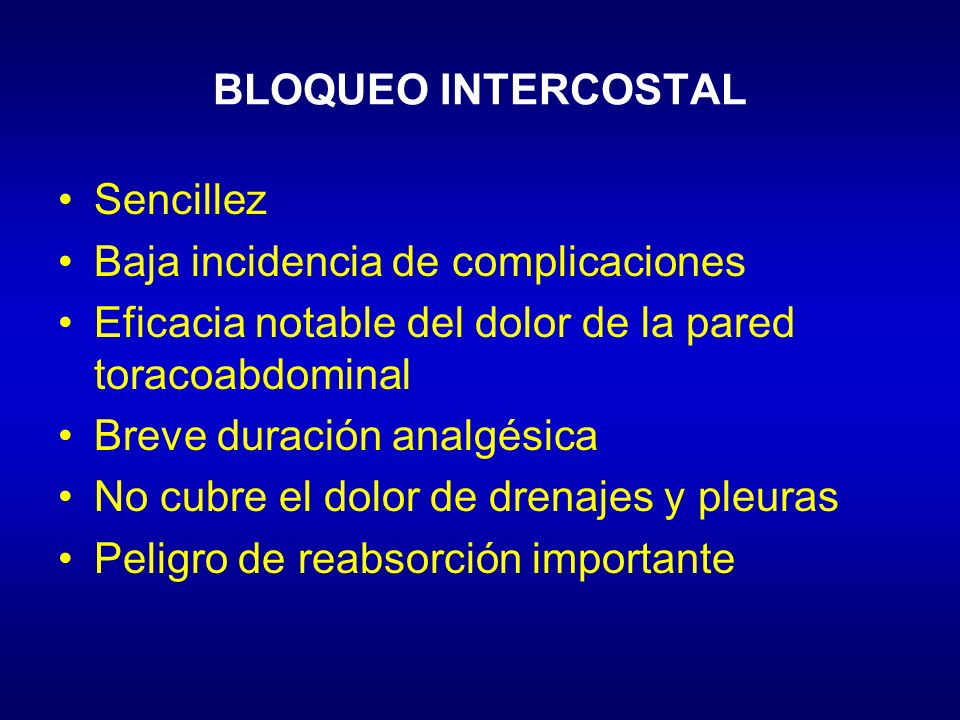 BLOQUEO INTERCOSTAL

• Sencillez
• Baja incidencia de complicaciones
• Eficacia notable del dolor de la pared toracoabdominal
• Breve duración analgésica
• No cubre el dolor de drenajes y pleuras
• Peligro de reabsorción importante